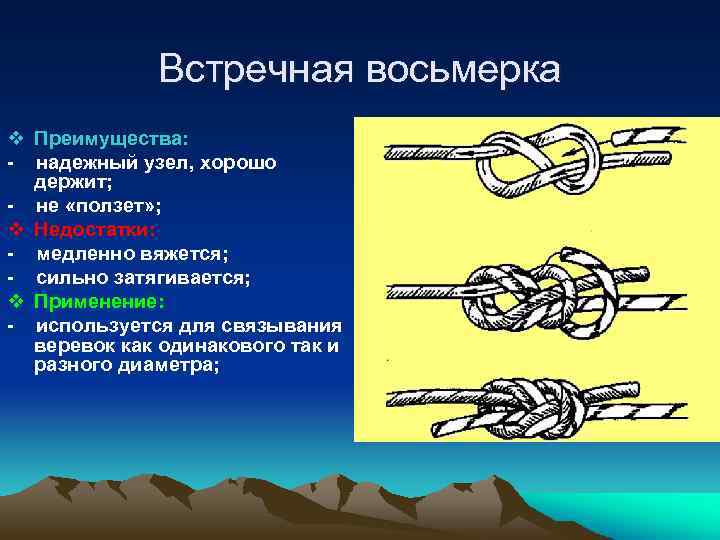 Встречная восьмерка

❖ Преимущества:
- надежный узел, хорошо держит;
- не «ползет»;
❖ Недостатки:
- медленно вяжется;
- сильно затягивается;
❖ Применение:
- используется для связывания веревок как одинакового так и разного диаметра;